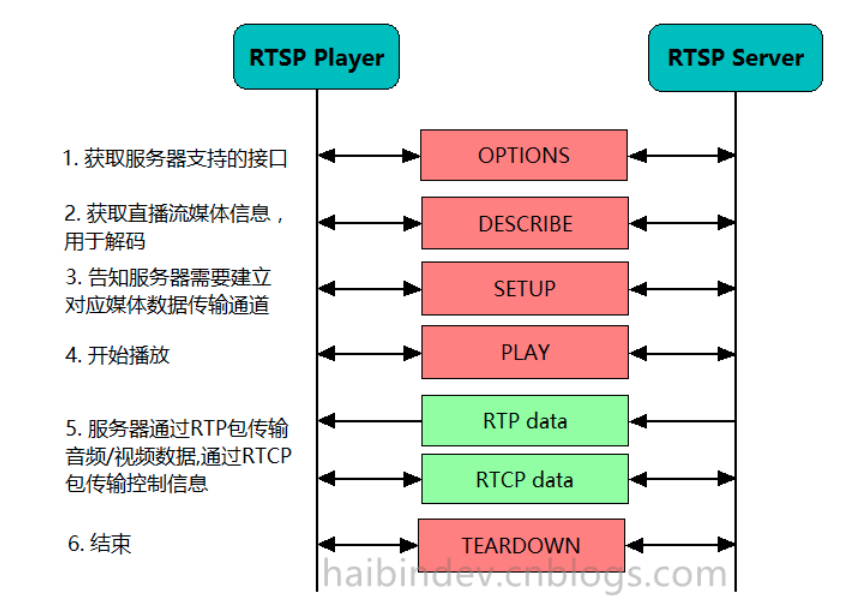 RTSP Player

RTSP Server

1. 获取服务器支持的接口

OPTIONS

2. 获取直播流媒体信息，用于解码

DESCRIBE

3. 告知服务器需要建立对应媒体数据传输通道

SETUP

4. 开始播放

PLAY

5. 服务器通过RTP包传输音频/视频数据,通过RTCP包传输控制信息

RTP data

RTCP data

6. 结束

TEARDOWN

haibindev.cnblogs.com